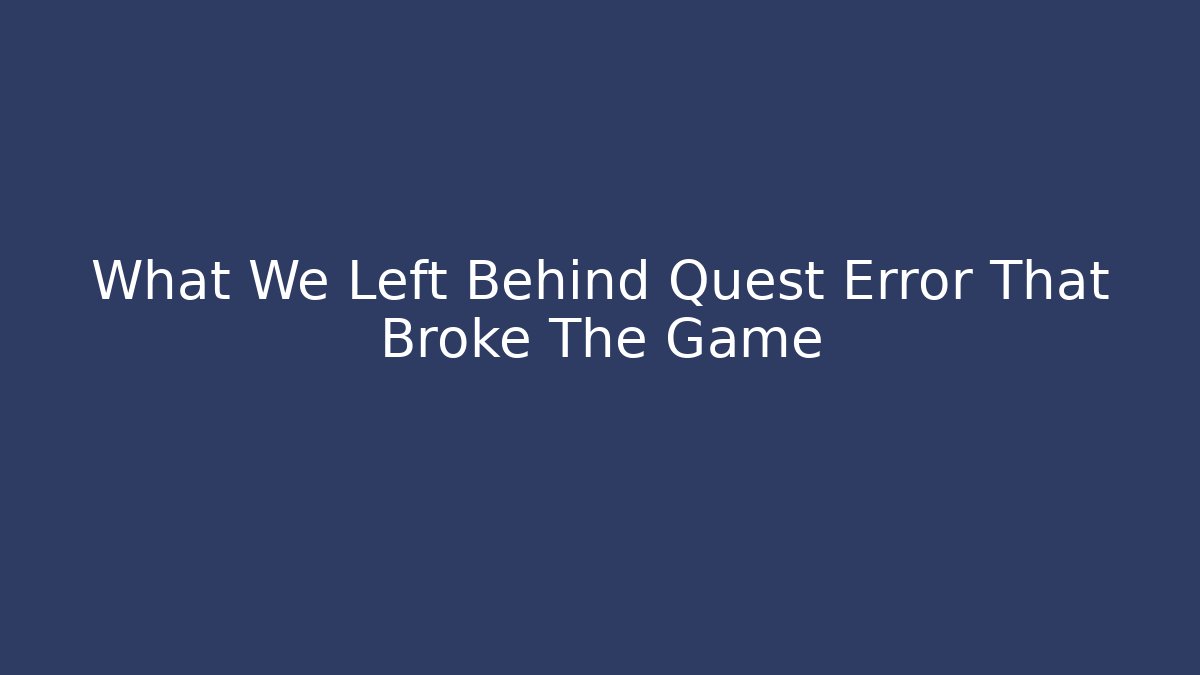 What We Left Behind Quest Error That Broke The Game